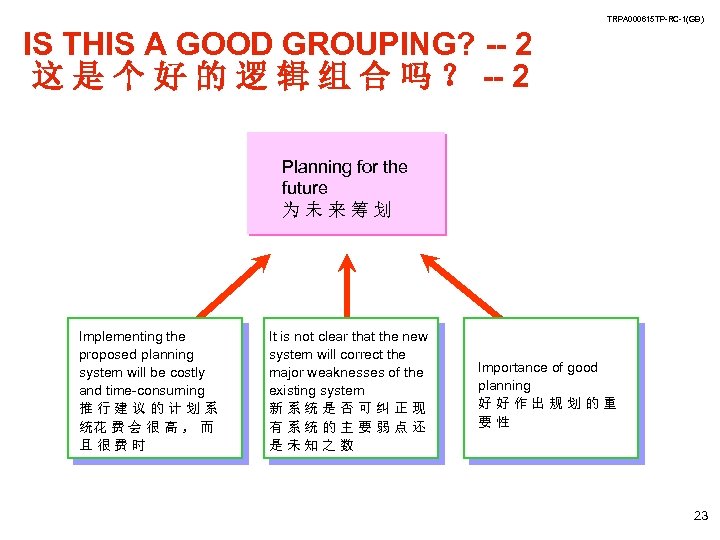 TRPA000615TP-RC-1(GB)

IS THIS A GOOD GROUPING? -- 2
这是个好的逻辑组合吗？ -- 2

Planning for the future
为未来筹划

Implementing the proposed planning system will be costly and time-consuming
推行建议的计划系统花费会很高，而且很费时

It is not clear that the new system will correct the major weaknesses of the existing system
新系统是否可纠正现有系统的主要弱点还是未知之数

Importance of good planning
好好作出规划的重要性

23